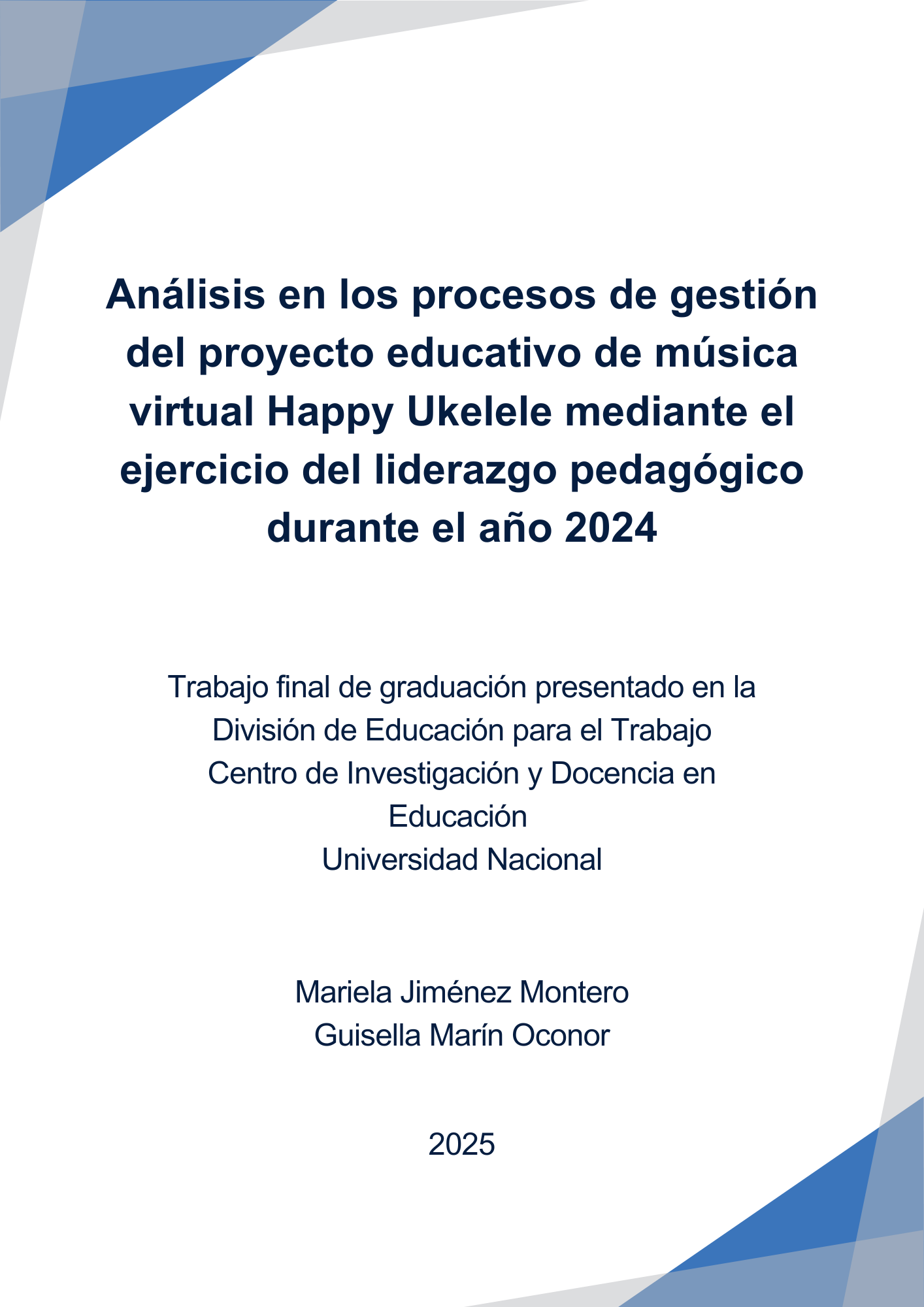 Análisis en los procesos de gestión del proyecto educativo de música virtual Happy Ukelele mediante el ejercicio del liderazgo pedagógico durante el año 2024

Trabajo final de graduación presentado en la División de Educación para el Trabajo
Centro de Investigación y Docencia en Educación
Universidad Nacional

Mariela Jiménez Montero
Guisella Marín Oconor

2025